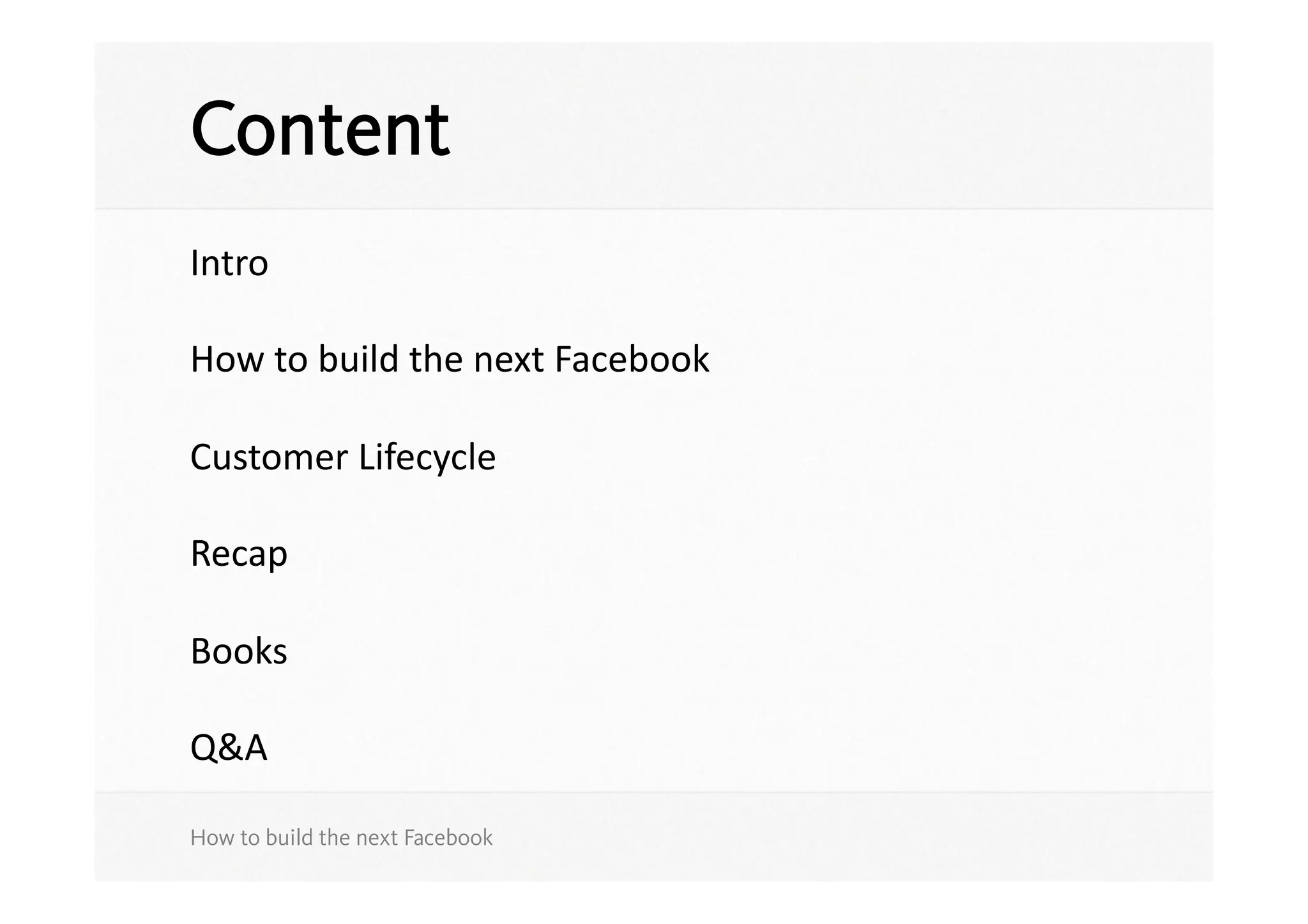 Content

Intro

How to build the next Facebook

Customer Lifecycle

Recap

Books

Q&A

How to build the next Facebook